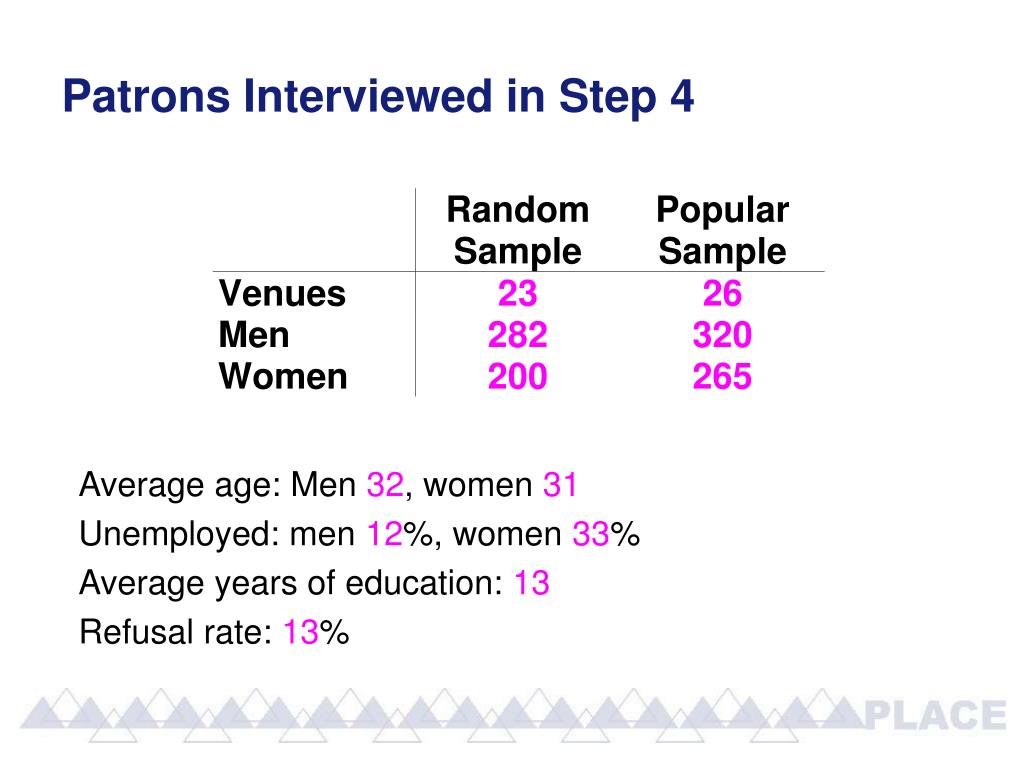 Patrons Interviewed in Step 4

| | Random Sample | Popular Sample |
|---|---|---|
| Venues | 23 | 26 |
| Men | 282 | 320 |
| Women | 200 | 265 |

Average age: Men 32, women 31

Unemployed: men 12%, women 33%

Average years of education: 13

Refusal rate: 13%

PLACE